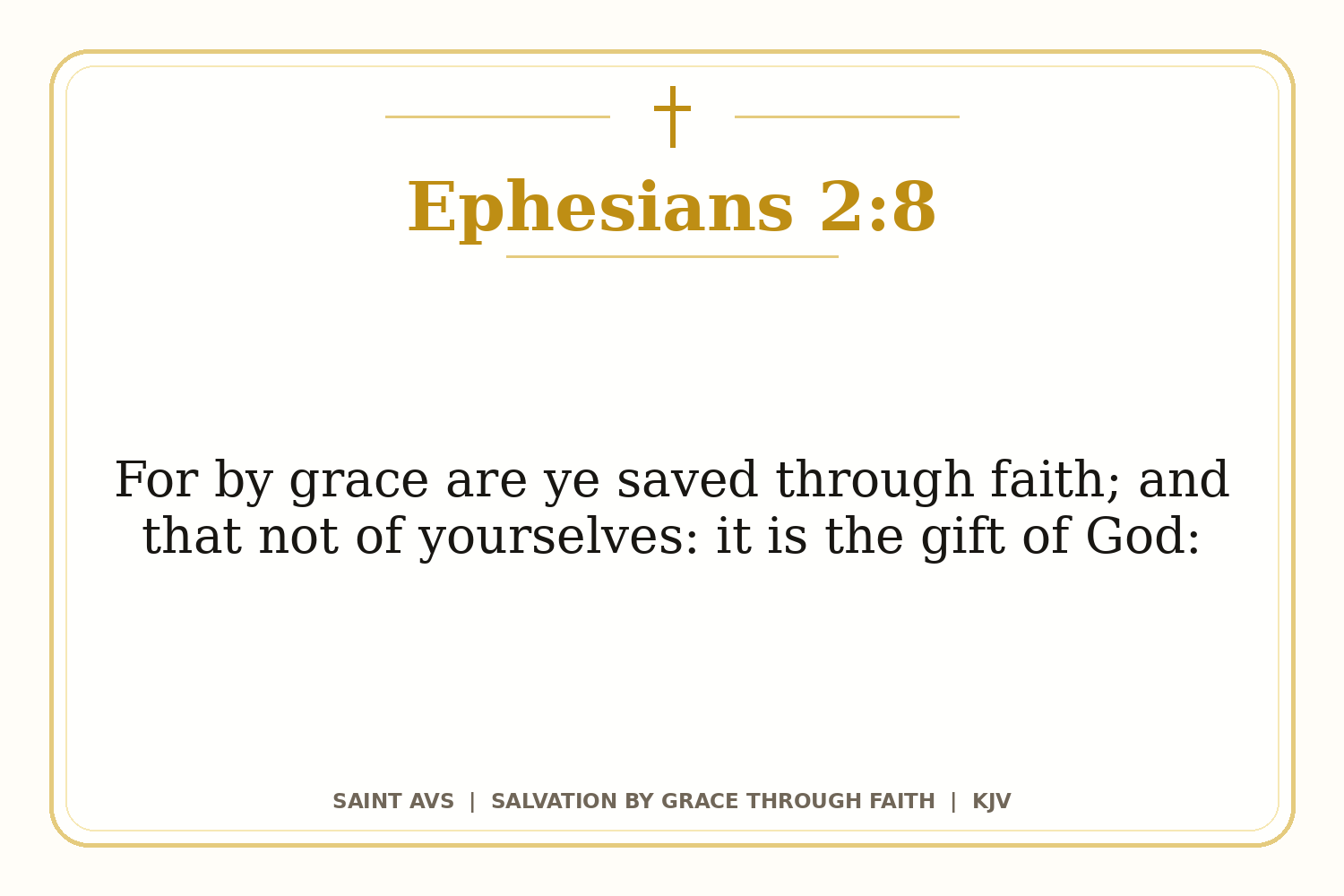 Ephesians 2:8

For by grace are ye saved through faith; and that not of yourselves: it is the gift of God:

SAINT AVS | SALVATION BY GRACE THROUGH FAITH | KJV